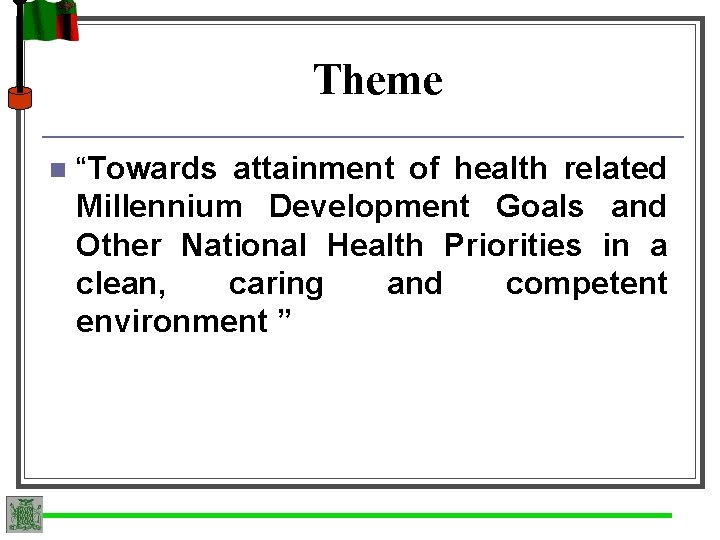 Theme

“Towards attainment of health related Millennium Development Goals and Other National Health Priorities in a clean, caring and competent environment ”